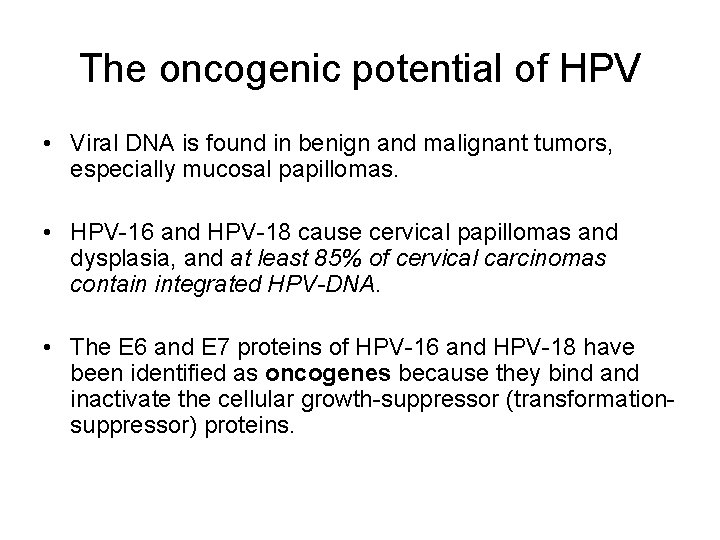 The oncogenic potential of HPV

• Viral DNA is found in benign and malignant tumors, especially mucosal papillomas.

• HPV-16 and HPV-18 cause cervical papillomas and dysplasia, and at least 85% of cervical carcinomas contain integrated HPV-DNA.

• The E6 and E7 proteins of HPV-16 and HPV-18 have been identified as oncogenes because they bind and inactivate the cellular growth-suppressor (transformation-suppressor) proteins.